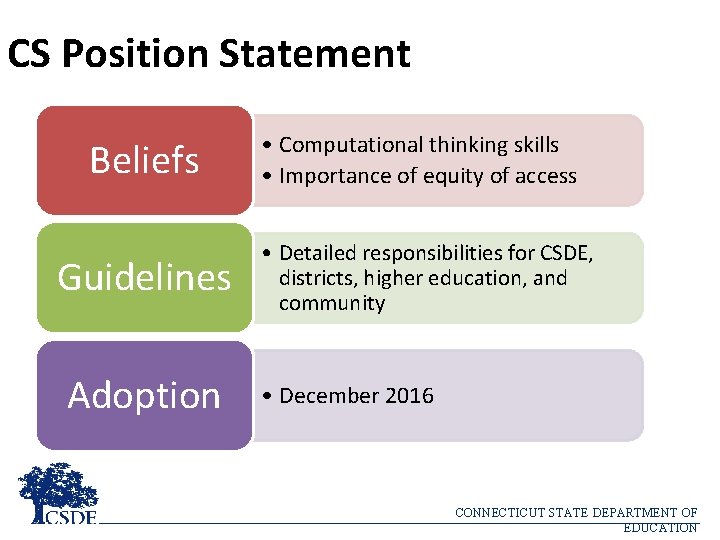 CS Position Statement

Beliefs

• Computational thinking skills
• Importance of equity of access

Guidelines

• Detailed responsibilities for CSDE, districts, higher education, and community

Adoption

• December 2016

CSDE

CONNECTICUT STATE DEPARTMENT OF EDUCATION